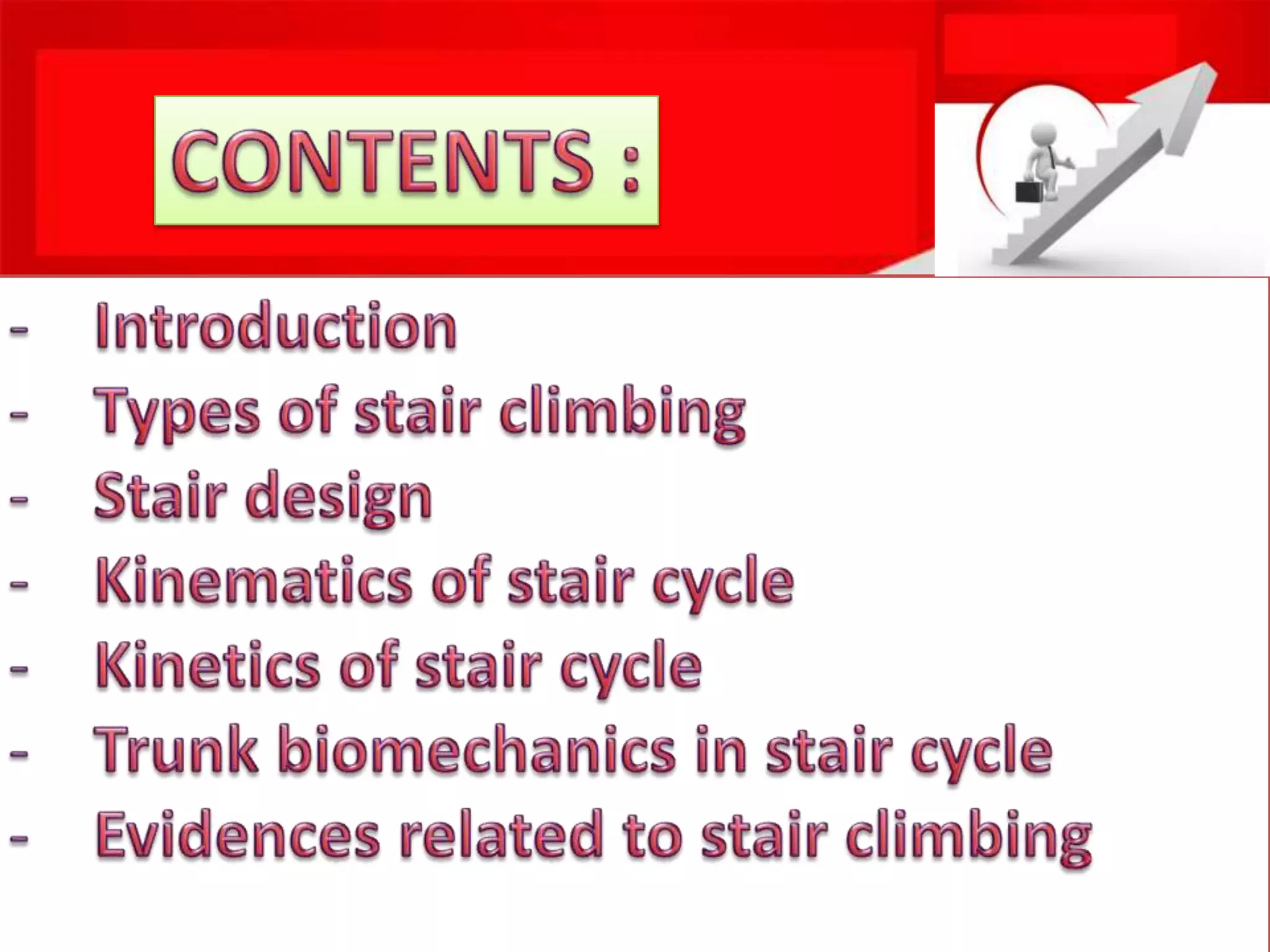 CONTENTS :

- Introduction
- Types of stair climbing
- Stair design
- Kinematics of stair cycle
- Kinetics of stair cycle
- Trunk biomechanics in stair cycle
- Evidences related to stair climbing